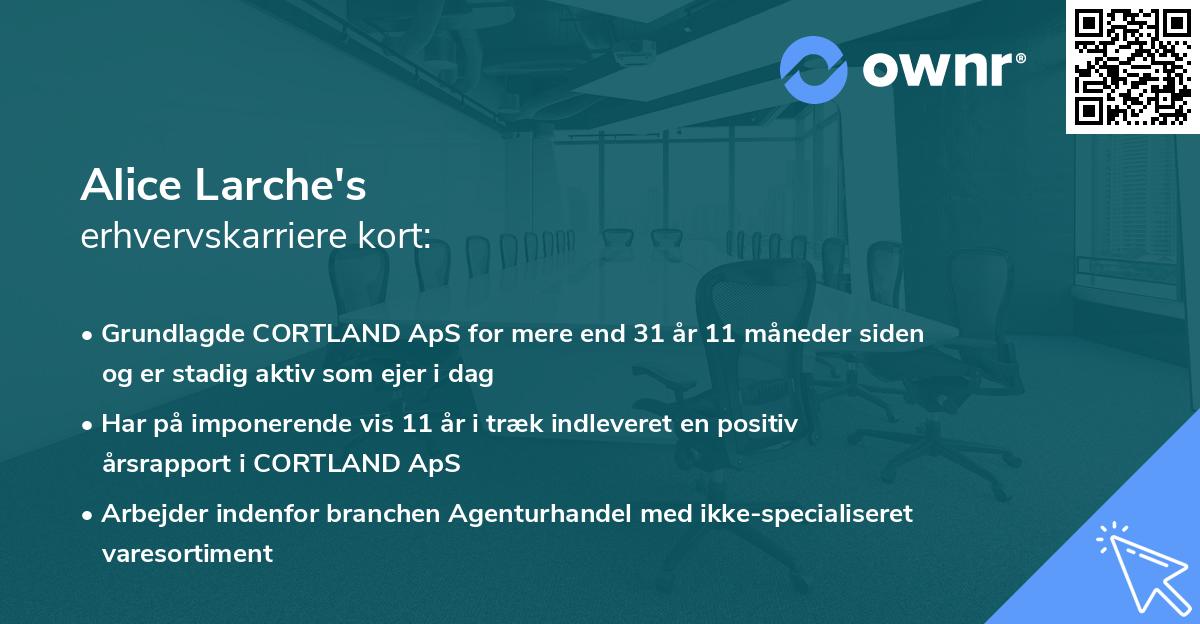 ownr®

Alice Larche's
erhvervskarriere kort:

• Grundlagde CORTLAND ApS for mere end 31 år 11 måneder siden og er stadig aktiv som ejer i dag

• Har på imponerende vis 11 år i træk indleveret en positiv årsrapport i CORTLAND ApS

• Arbejder indenfor branchen Agenturhandel med ikke-specialiseret varesortiment